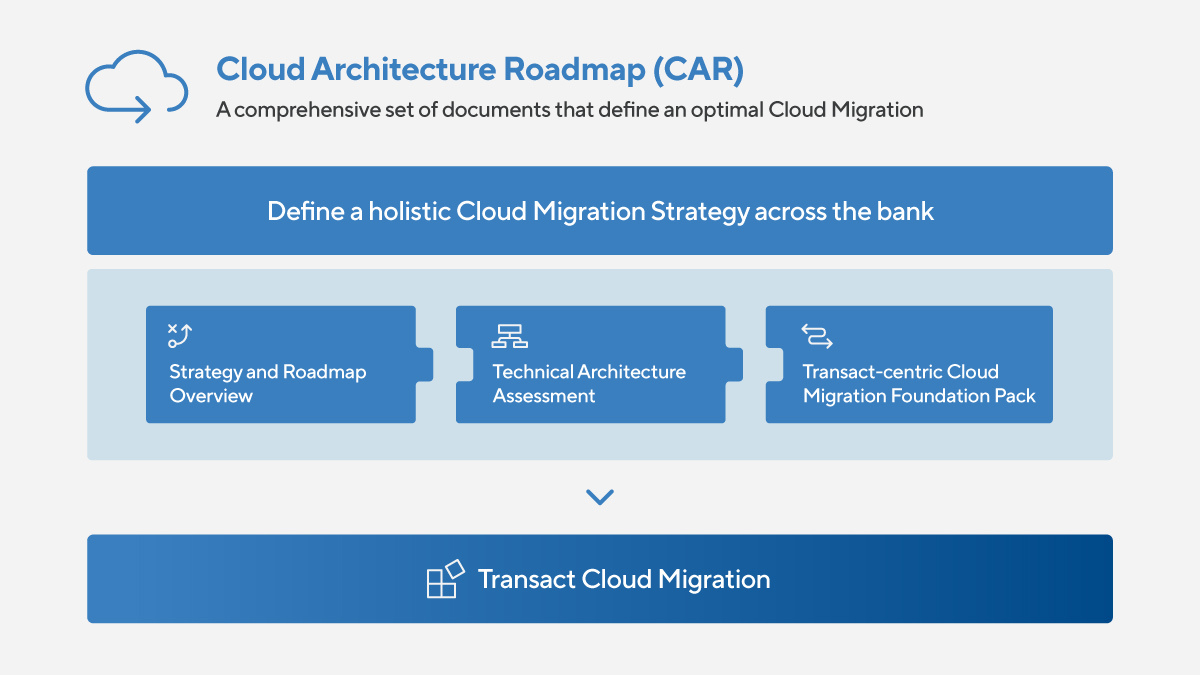 Cloud Architecture Roadmap (CAR)
A comprehensive set of documents that define an optimal Cloud Migration

Define a holistic Cloud Migration Strategy across the bank

Strategy and Roadmap Overview

Technical Architecture Assessment

Transact-centric Cloud Migration Foundation Pack

Transact Cloud Migration